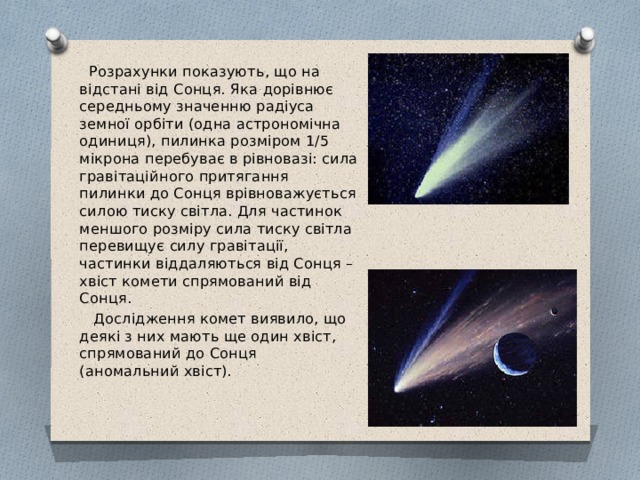 Розрахунки показують, що на відстані від Сонця. Яка дорівнює середньому значенню радіуса земної орбіти (одна астрономічна одиниця), пилинка розміром 1/5 мікрона перебуває в рівновазі: сила гравітаційного притягання пилинки до Сонця врівноважується силою тиску світла. Для частинок меншого розміру сила тиску світла перевищує силу гравітації, частинки віддаляються від Сонця – хвіст комети спрямований від Сонця.

Дослідження комет виявило, що деякі з них мають ще один хвіст, спрямований до Сонця (аномальний хвіст).